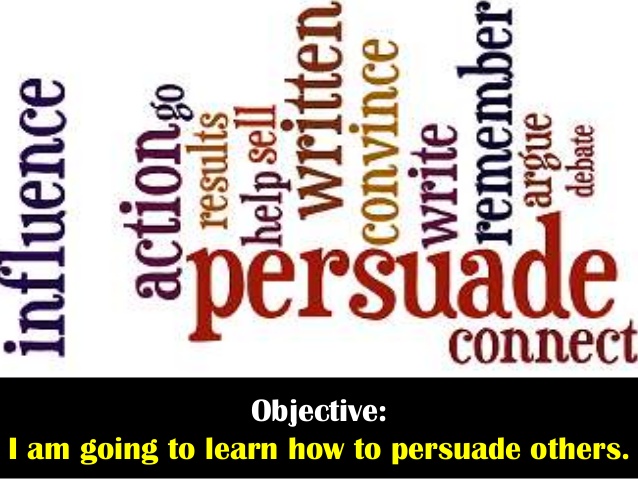 influence
action go
results
help sell
written
convince
write
remember
argue
debate
persuade
connect

Objective:
I am going to learn how to persuade others.